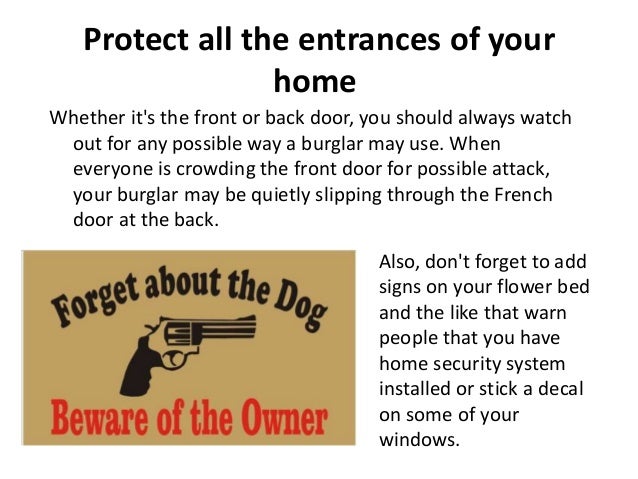 Protect all the entrances of your home

Whether it's the front or back door, you should always watch out for any possible way a burglar may use. When everyone is crowding the front door for possible attack, your burglar may be quietly slipping through the French door at the back.

Forget about the Dog

Beware of the Owner

Also, don't forget to add signs on your flower bed and the like that warn people that you have home security system installed or stick a decal on some of your windows.